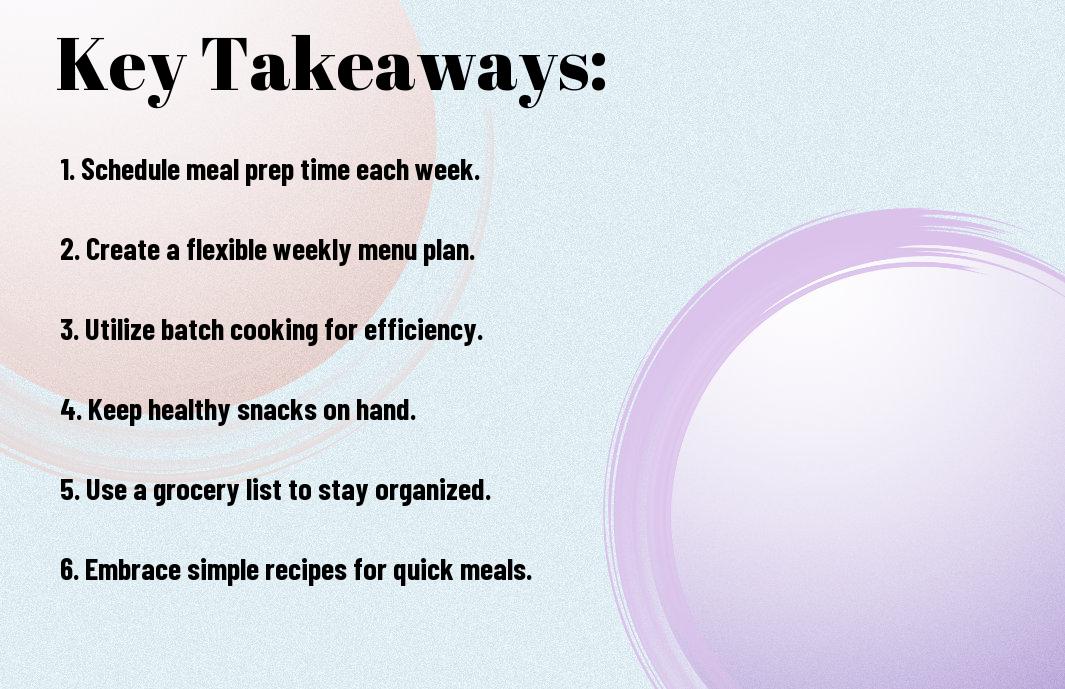 Key Takeaways:

1. Schedule meal prep time each week.

2. Create a flexible weekly menu plan.

3. Utilize batch cooking for efficiency.

4. Keep healthy snacks on hand.

5. Use a grocery list to stay organized.

6. Embrace simple recipes for quick meals.